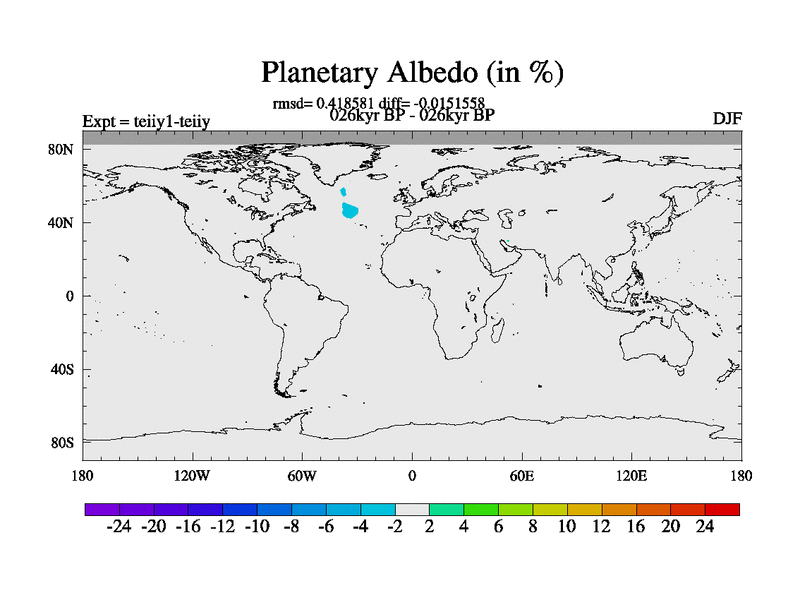 Planetary Albedo (in %)

rmsd= 0.418581 diff= -0.0151558
026kyr BP - 026kyr BP

Expt = teiiy1-teiiy

DJF

80N
40N
0
40S
80S

180 120W 60W 0 60E 120E 180

-24 -20 -16 -12 -10 -8 -6 -4 -2 2 4 6 8 10 12 16 20 24